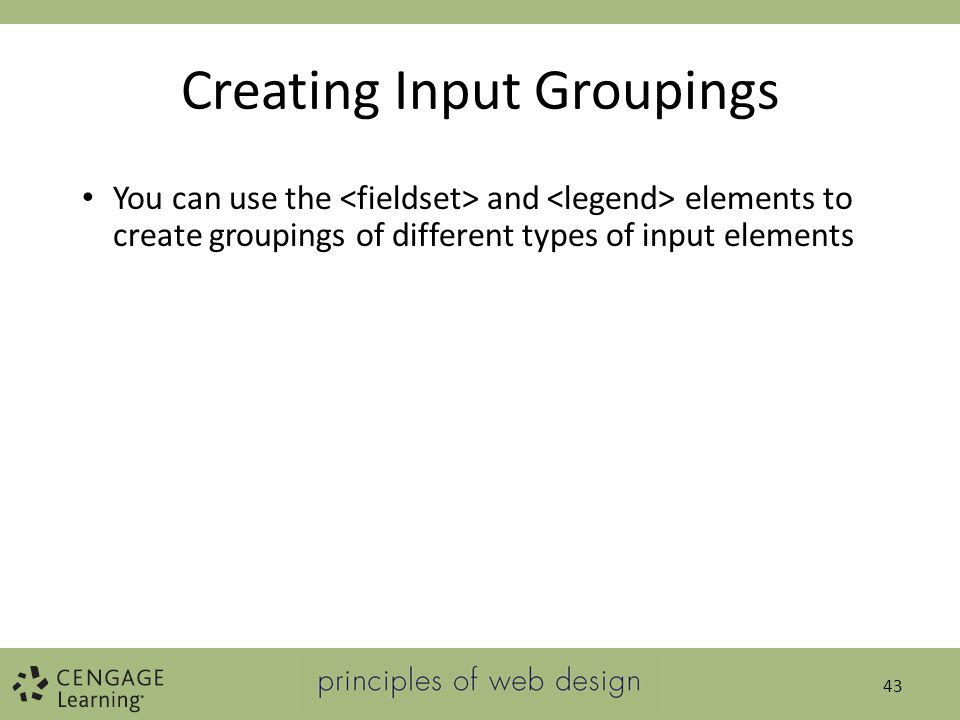 Creating Input Groupings

• You can use the <fieldset> and <legend> elements to create groupings of different types of input elements

CENGAGE Learning

principles of web design

43